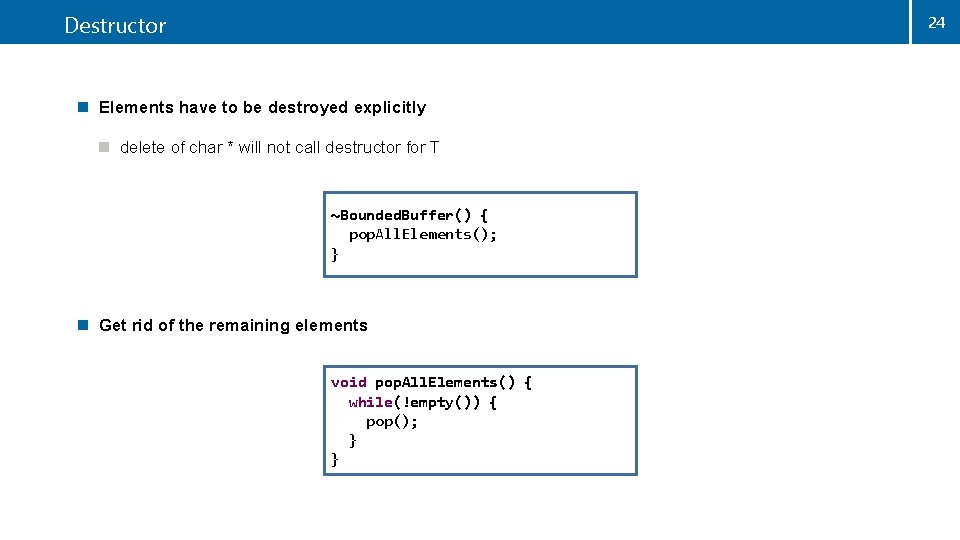 Destructor

24

Elements have to be destroyed explicitly

delete of char * will not call destructor for T

~BoundedBuffer() {
  popAllElements();
}

Get rid of the remaining elements

void popAllElements() {
  while(!empty()) {
    pop();
  }
}